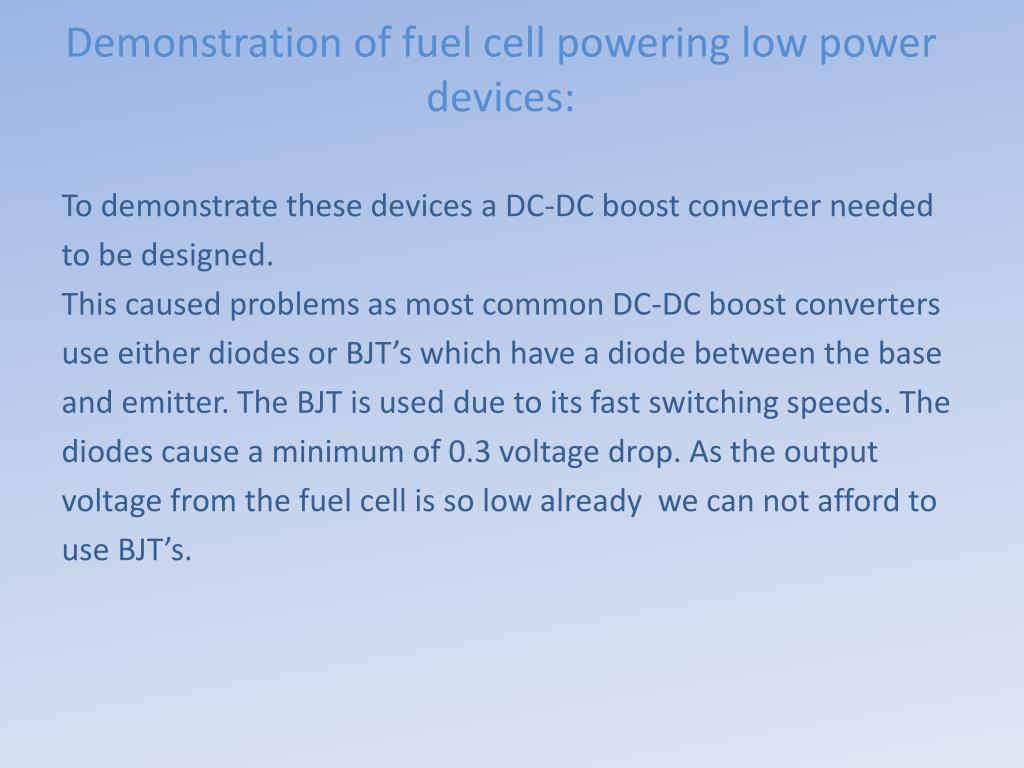 Demonstration of fuel cell powering low power devices:

To demonstrate these devices a DC-DC boost converter needed to be designed.
This caused problems as most common DC-DC boost converters use either diodes or BJT’s which have a diode between the base and emitter. The BJT is used due to its fast switching speeds. The diodes cause a minimum of 0.3 voltage drop. As the output voltage from the fuel cell is so low already  we can not afford to use BJT’s.